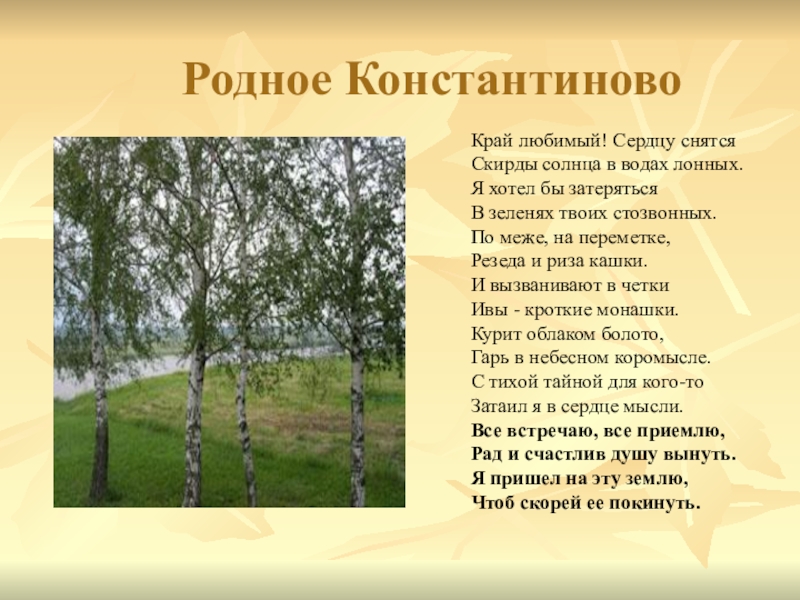 Родное Константиново

Край любимый! Сердцу снятся
Скирды солнца в водах лонных.
Я хотел бы затеряться
В зеленях твоих стозвонных.
По меже, на переметке,
Резеда и риза кашки.
И вызванивают в четки
Ивы - кроткие монашки.
Курит облаком болото,
Гарь в небесном коромысле.
С тихой тайной для кого-то
Затаил я в сердце мысли.
Все встречаю, все приемлю,
Рад и счастлив душу вынуть.
Я пришел на эту землю,
Чтоб скорей ее покинуть.